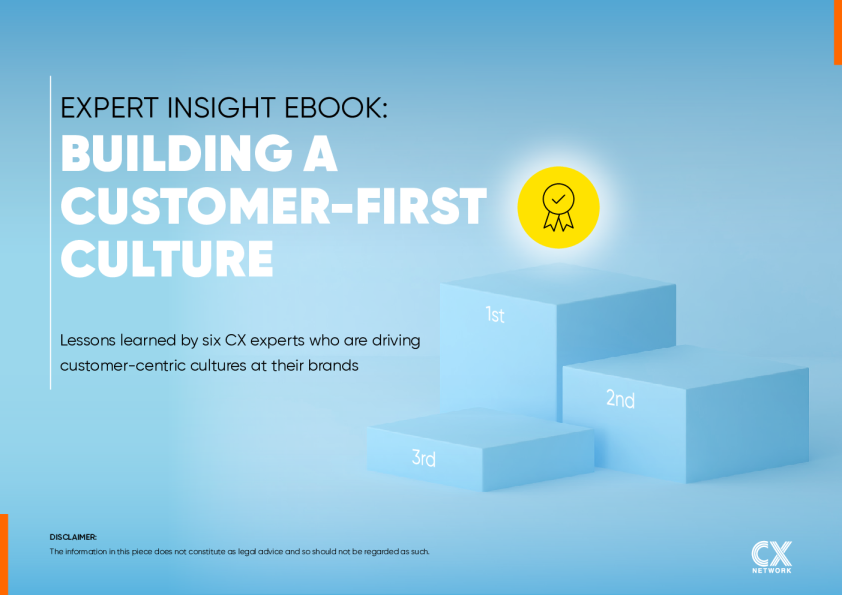 EXPERT INSIGHT EBOOK:
BUILDING A CUSTOMER-FIRST CULTURE

Lessons learned by six CX experts who are driving customer-centric cultures at their brands

1st

2nd

3rd

DISCLAIMER:
The information in this piece does not constitute as legal advice and so should not be regarded as such.

CX
NETWORK